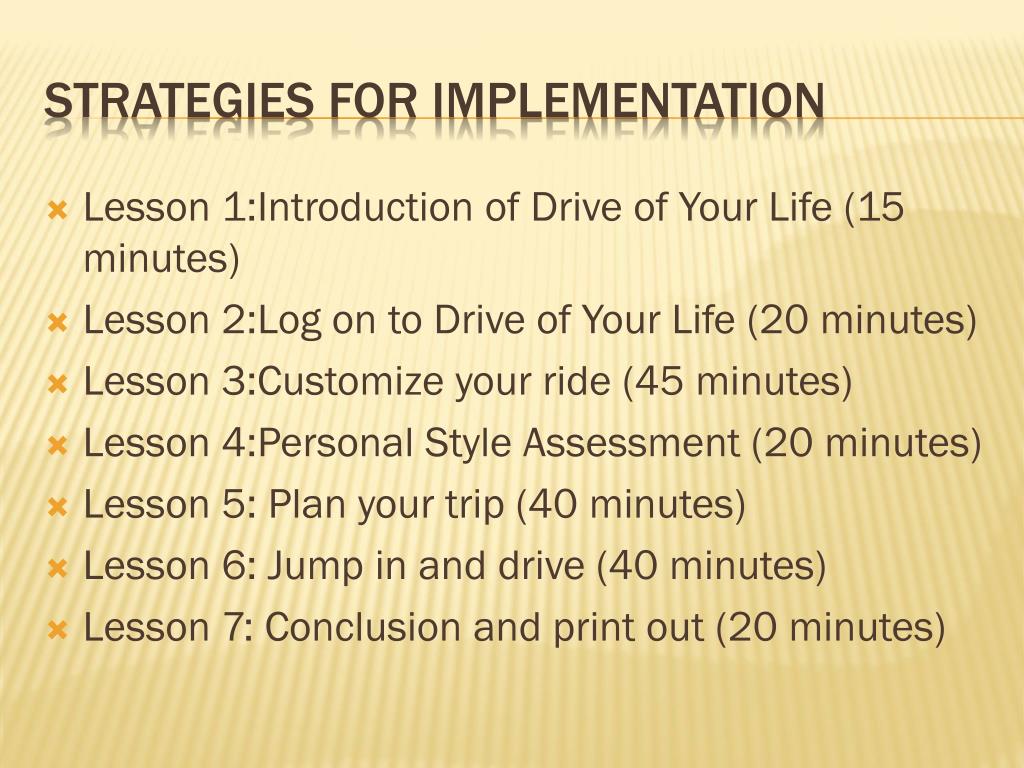 STRATEGIES FOR IMPLEMENTATION

Lesson 1:Introduction of Drive of Your Life (15 minutes)
Lesson 2:Log on to Drive of Your Life (20 minutes)
Lesson 3:Customize your ride (45 minutes)
Lesson 4:Personal Style Assessment (20 minutes)
Lesson 5: Plan your trip (40 minutes)
Lesson 6: Jump in and drive (40 minutes)
Lesson 7: Conclusion and print out (20 minutes)